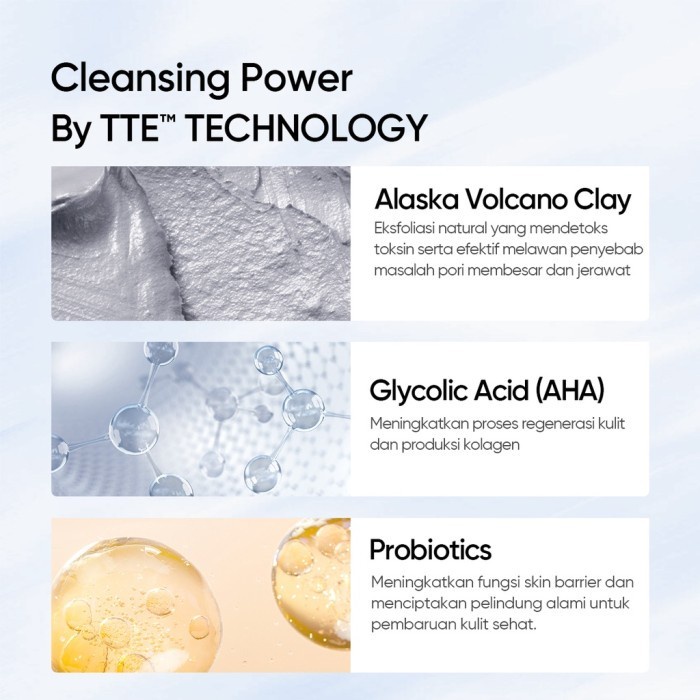 Cleansing Power
By TTE™ TECHNOLOGY

Alaska Volcano Clay
Eksfoliasi natural yang mendetoks toksin serta efektif melawan penyebab masalah pori membesar dan jerawat

Glycolic Acid (AHA)
Meningkatkan proses regenerasi kulit dan produksi kolagen

Probiotics
Meningkatkan fungsi skin barrier dan menciptakan pelindung alami untuk pembaruan kulit sehat.